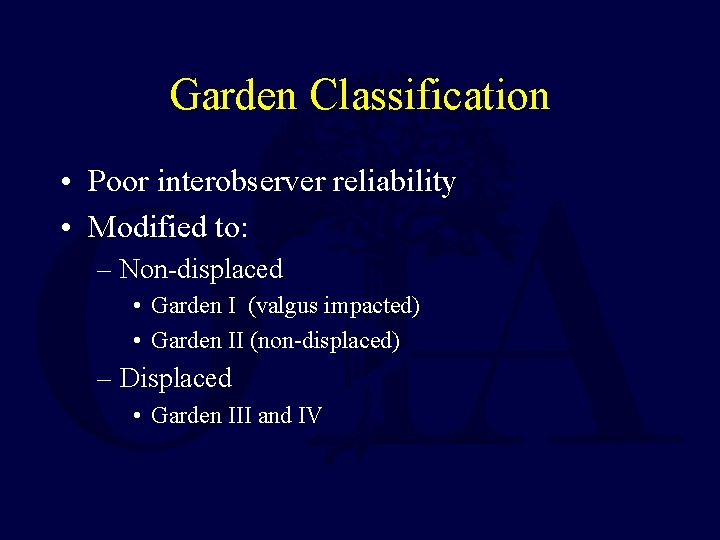 Garden Classification

• Poor interobserver reliability
• Modified to:
– Non-displaced
• Garden I (valgus impacted)
• Garden II (non-displaced)
– Displaced
• Garden III and IV